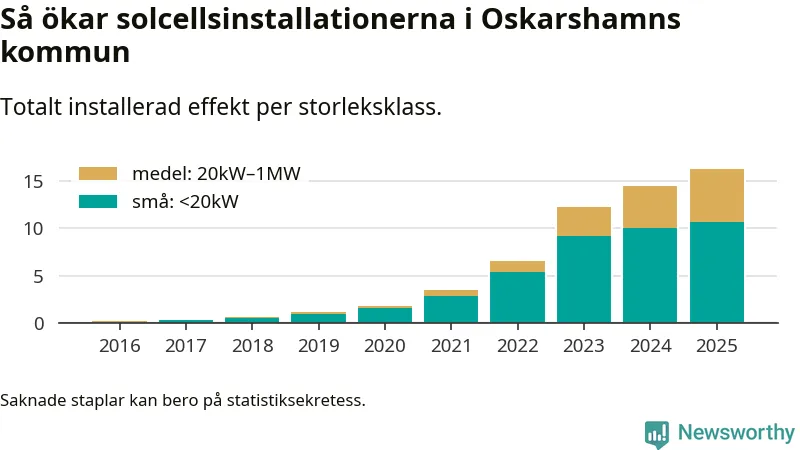 Så ökar solcellsinstallationerna i Oskarshamns kommun

Totalt installerad effekt per storleksklass.

medel: 20kW–1MW
små: <20kW

15
10
5
0

2016 2017 2018 2019 2020 2021 2022 2023 2024 2025

Saknade staplar kan bero på statistiksekretess.

Newsworthy